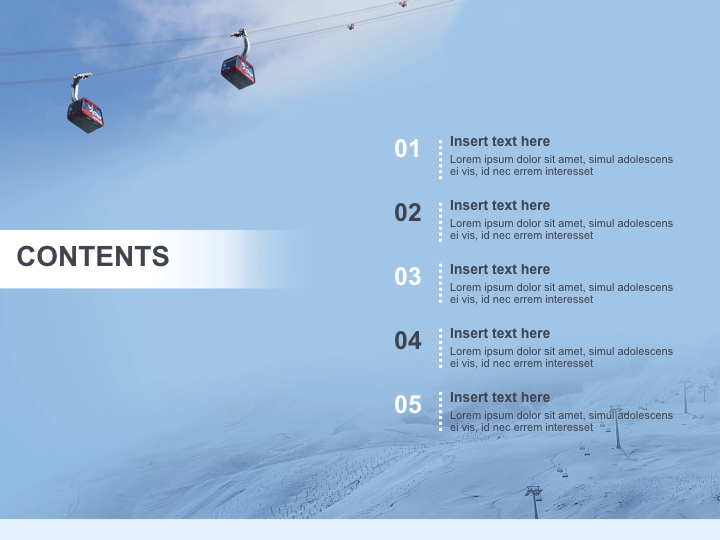 CONTENTS

01
Insert text here
Lorem ipsum dolor sit amet, simul adolescens ei vis, id nec errem interesset

02
Insert text here
Lorem ipsum dolor sit amet, simul adolescens ei vis, id nec errem interesset

03
Insert text here
Lorem ipsum dolor sit amet, simul adolescens ei vis, id nec errem interesset

04
Insert text here
Lorem ipsum dolor sit amet, simul adolescens ei vis, id nec errem interesset

05
Insert text here
Lorem ipsum dolor sit amet, simul adolescens ei vis, id nec errem interesset